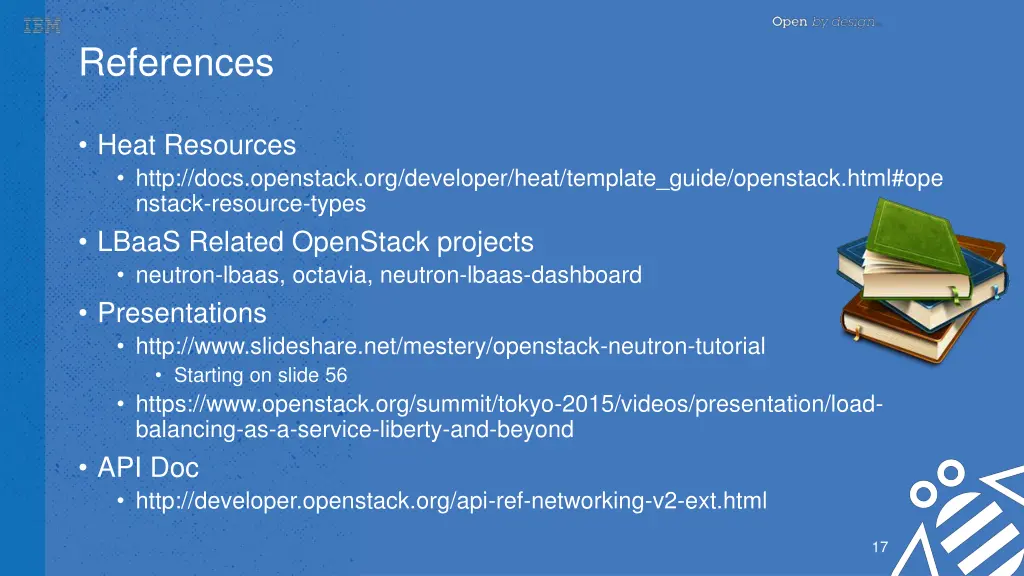 IBM

Open by design.

References

• Heat Resources
  • http://docs.openstack.org/developer/heat/template_guide/openstack.html#openstack-resource-types
• LBaaS Related OpenStack projects
  • neutron-lbaas, octavia, neutron-lbaas-dashboard
• Presentations
  • http://www.slideshare.net/mestery/openstack-neutron-tutorial
    • Starting on slide 56
  • https://www.openstack.org/summit/tokyo-2015/videos/presentation/load-balancing-as-a-service-liberty-and-beyond
• API Doc
  • http://developer.openstack.org/api-ref-networking-v2-ext.html

17